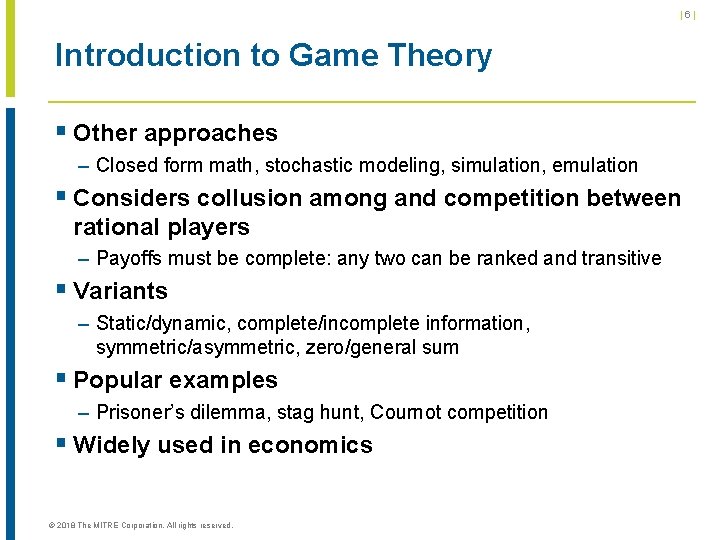 | 6 |

Introduction to Game Theory

▪ Other approaches
– Closed form math, stochastic modeling, simulation, emulation

▪ Considers collusion among and competition between rational players
– Payoffs must be complete: any two can be ranked and transitive

▪ Variants
– Static/dynamic, complete/incomplete information, symmetric/asymmetric, zero/general sum

▪ Popular examples
– Prisoner's dilemma, stag hunt, Cournot competition

▪ Widely used in economics

© 2018 The MITRE Corporation. All rights reserved.